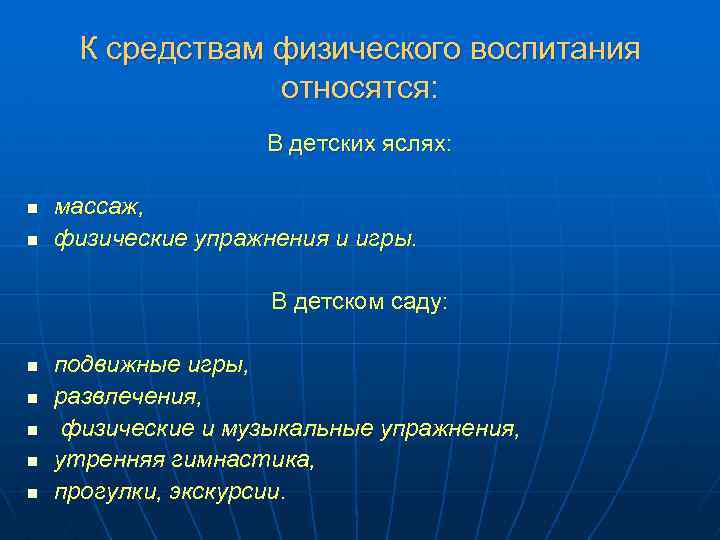 К средствам физического воспитания относятся:

В детских яслях:

- массаж,
- физические упражнения и игры.

В детском саду:

- подвижные игры,
- развлечения,
- физические и музыкальные упражнения,
- утренняя гимнастика,
- прогулки, экскурсии.